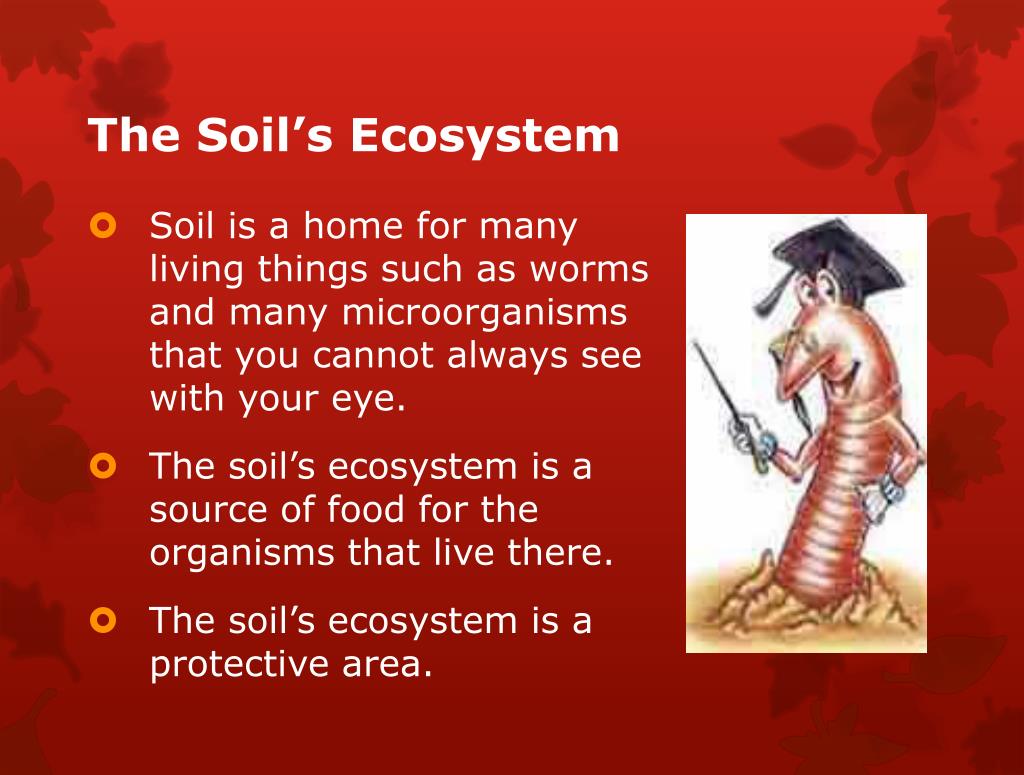 The Soil’s Ecosystem

Soil is a home for many living things such as worms and many microorganisms that you cannot always see with your eye.

The soil’s ecosystem is a source of food for the organisms that live there.

The soil’s ecosystem is a protective area.